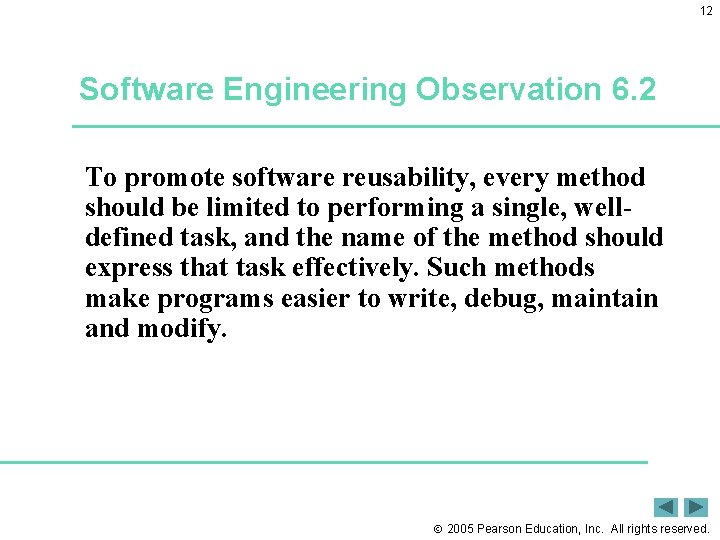 12

Software Engineering Observation 6.2

To promote software reusability, every method should be limited to performing a single, well-defined task, and the name of the method should express that task effectively. Such methods make programs easier to write, debug, maintain and modify.

© 2005 Pearson Education, Inc. All rights reserved.